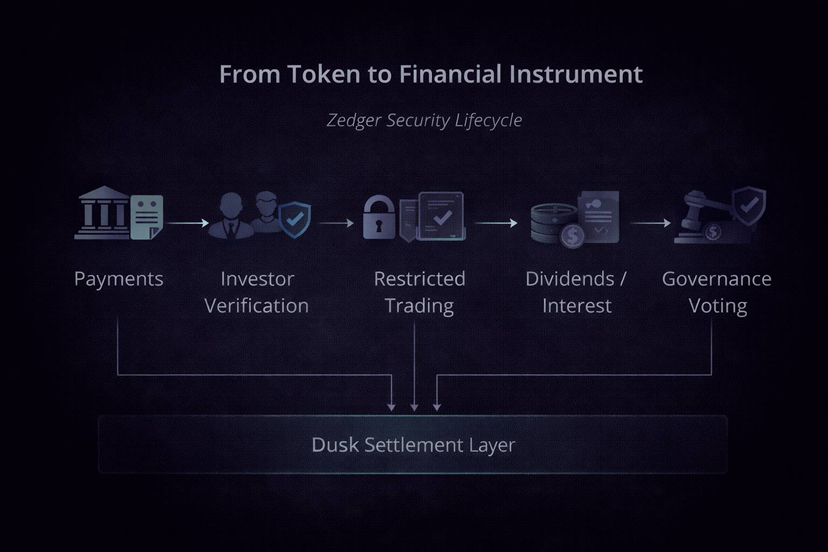 From Token to Financial Instrument

Zedger Security Lifecycle

Payments

Investor Verification

Restricted Trading

Dividends / Interest

Governance Voting

Dusk Settlement Layer